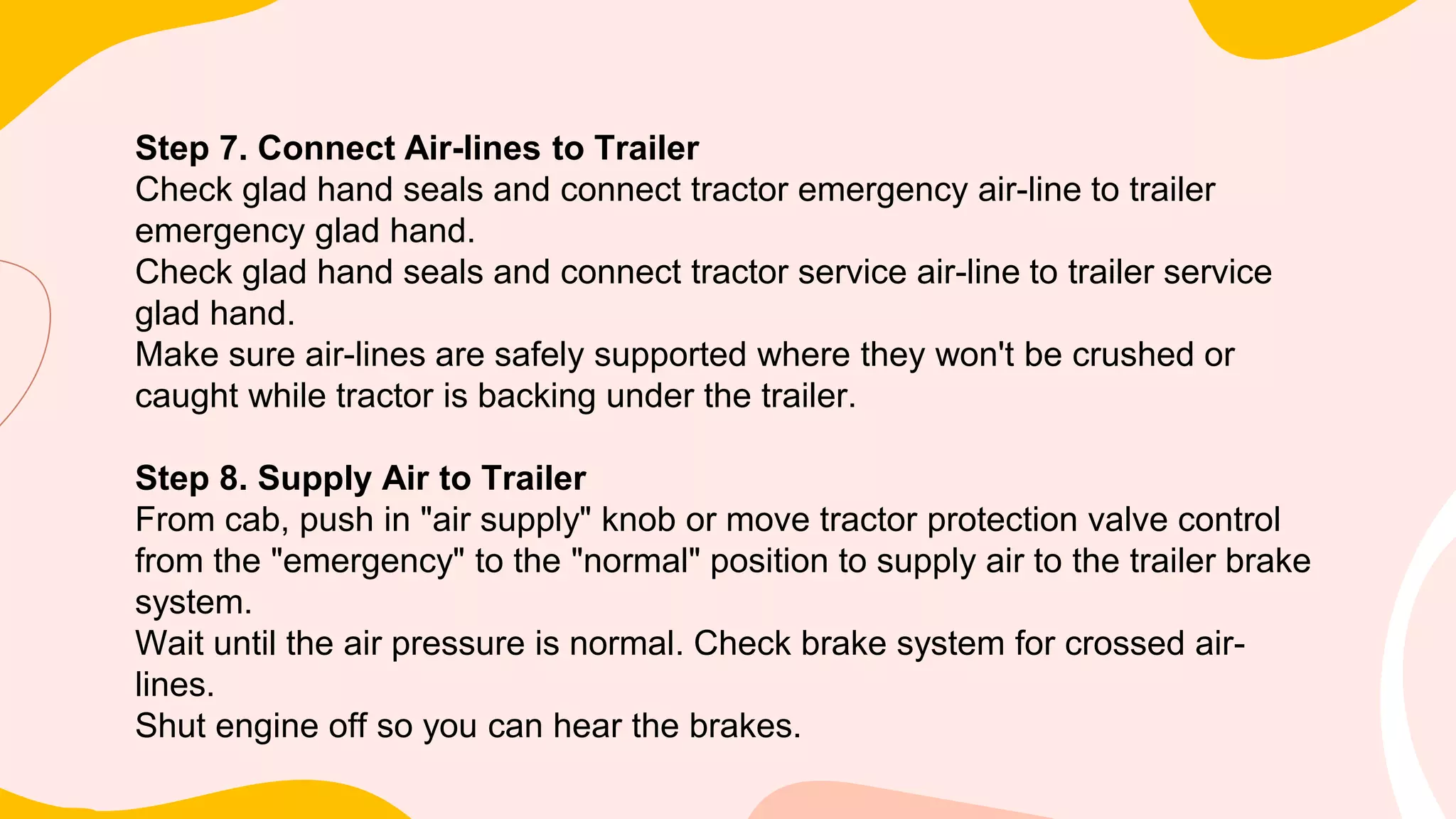 Step 7. Connect Air-lines to Trailer
Check glad hand seals and connect tractor emergency air-line to trailer emergency glad hand.
Check glad hand seals and connect tractor service air-line to trailer service glad hand.
Make sure air-lines are safely supported where they won't be crushed or caught while tractor is backing under the trailer.

Step 8. Supply Air to Trailer
From cab, push in "air supply" knob or move tractor protection valve control from the "emergency" to the "normal" position to supply air to the trailer brake system.
Wait until the air pressure is normal. Check brake system for crossed air-lines.
Shut engine off so you can hear the brakes.